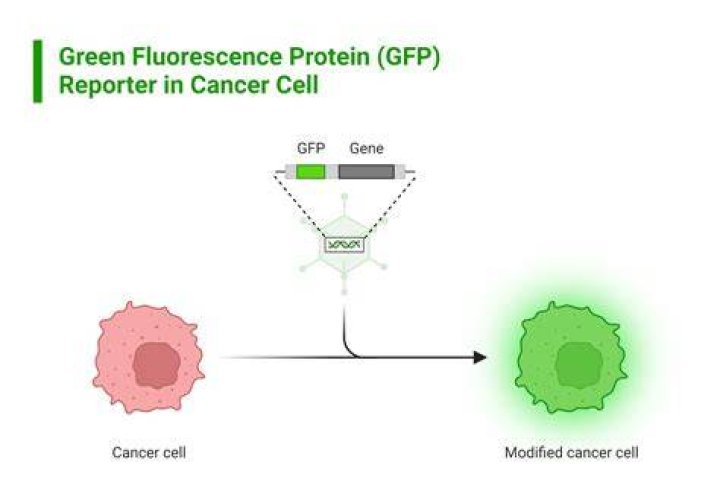 Green Fluorescence Protein (GFP) Reporter in Cancer Cell

GFP Gene

Cancer cell

Modified cancer cell